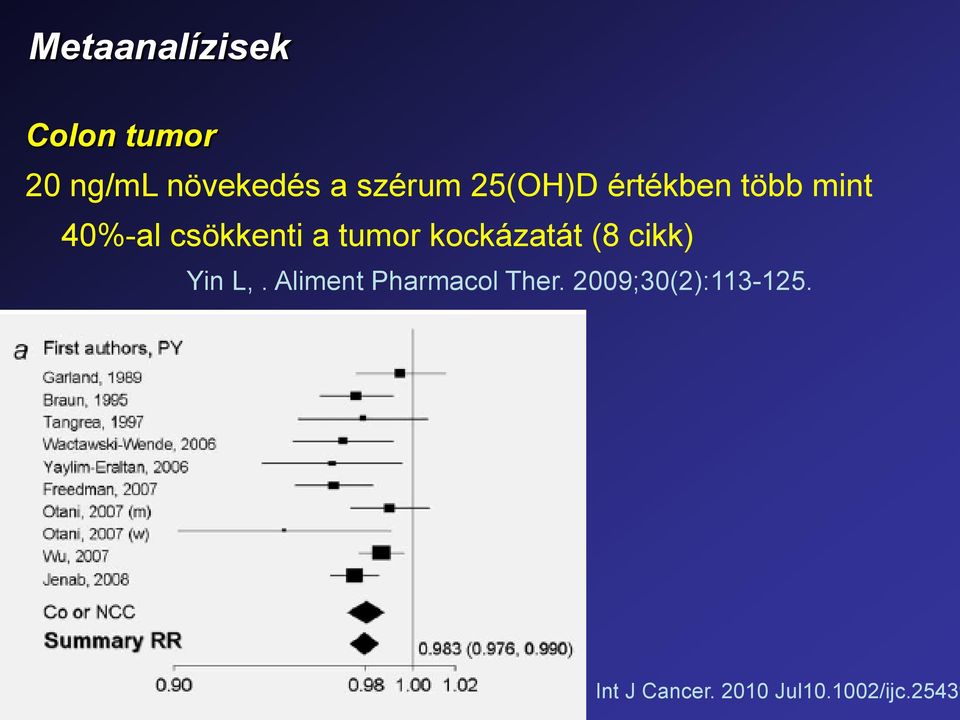 Metaanalízisek

Colon tumor

20 ng/mL növekedés a szérum 25(OH)D értékben több mint 40%-al csökkenti a tumor kockázatát (8 cikk)

Yin L, . Aliment Pharmacol Ther. 2009;30(2):113-125.

a First authors, PY

Garland, 1989
Braun, 1995
Tangrea, 1997
Wactawski-Wende, 2006
Yaylim-Eraltan, 2006
Freedman, 2007
Otani, 2007 (m)
Otani, 2007 (w)
Wu, 2007
Jenab, 2008
Co or NCC
Summary RR

0.983 (0.976, 0.990)

0.90 0.98 1.00 1.02

Int J Cancer. 2010 Jul10.1002/ijc.2543